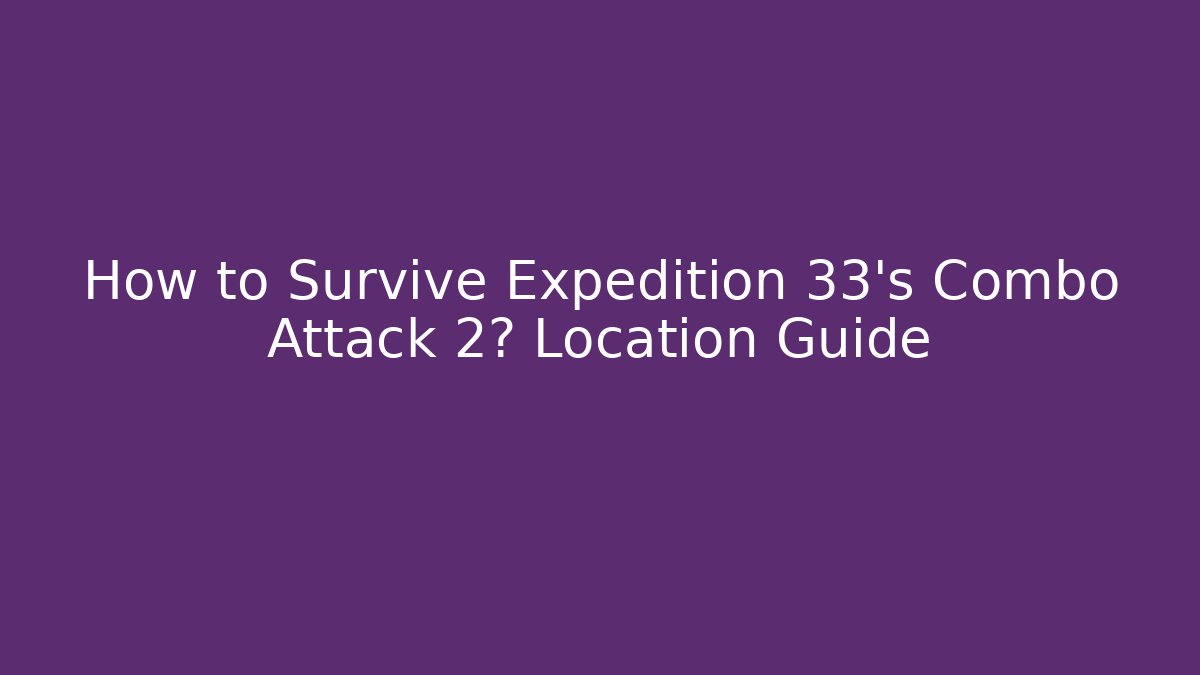 How to Survive Expedition 33's Combo Attack 2? Location Guide